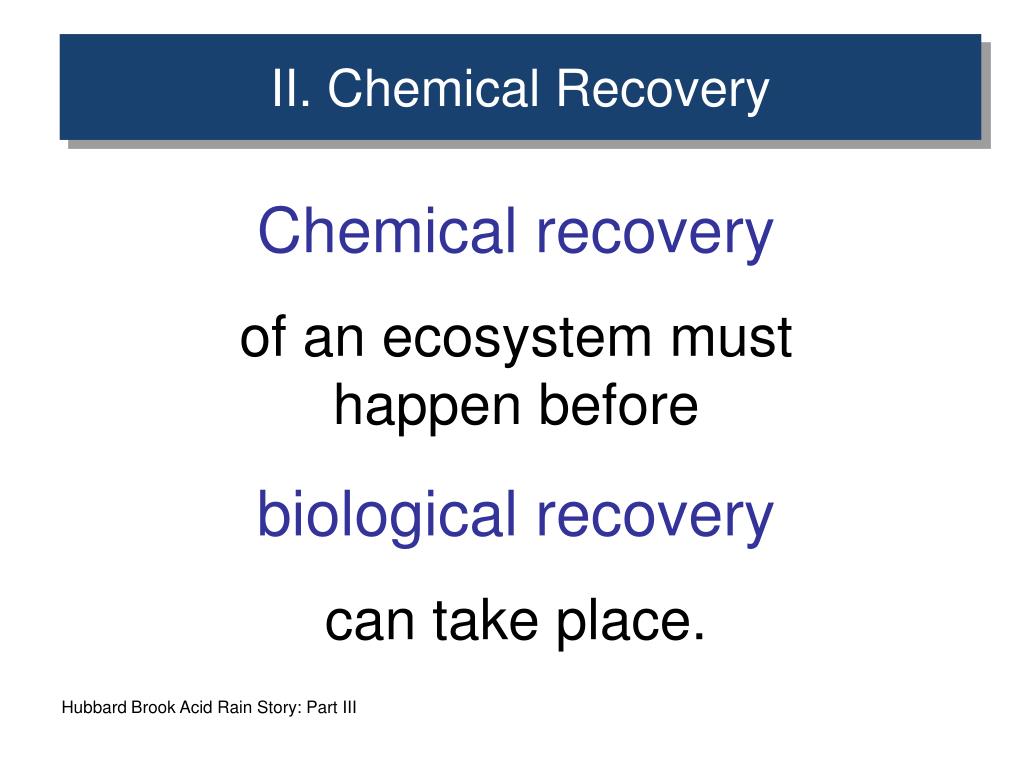 II. Chemical Recovery

Chemical recovery

of an ecosystem must happen before

biological recovery

can take place.

Hubbard Brook Acid Rain Story: Part III